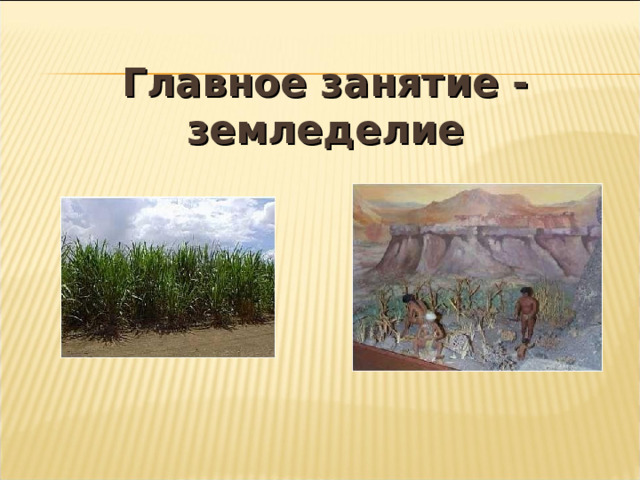 Главное занятие - земледелие